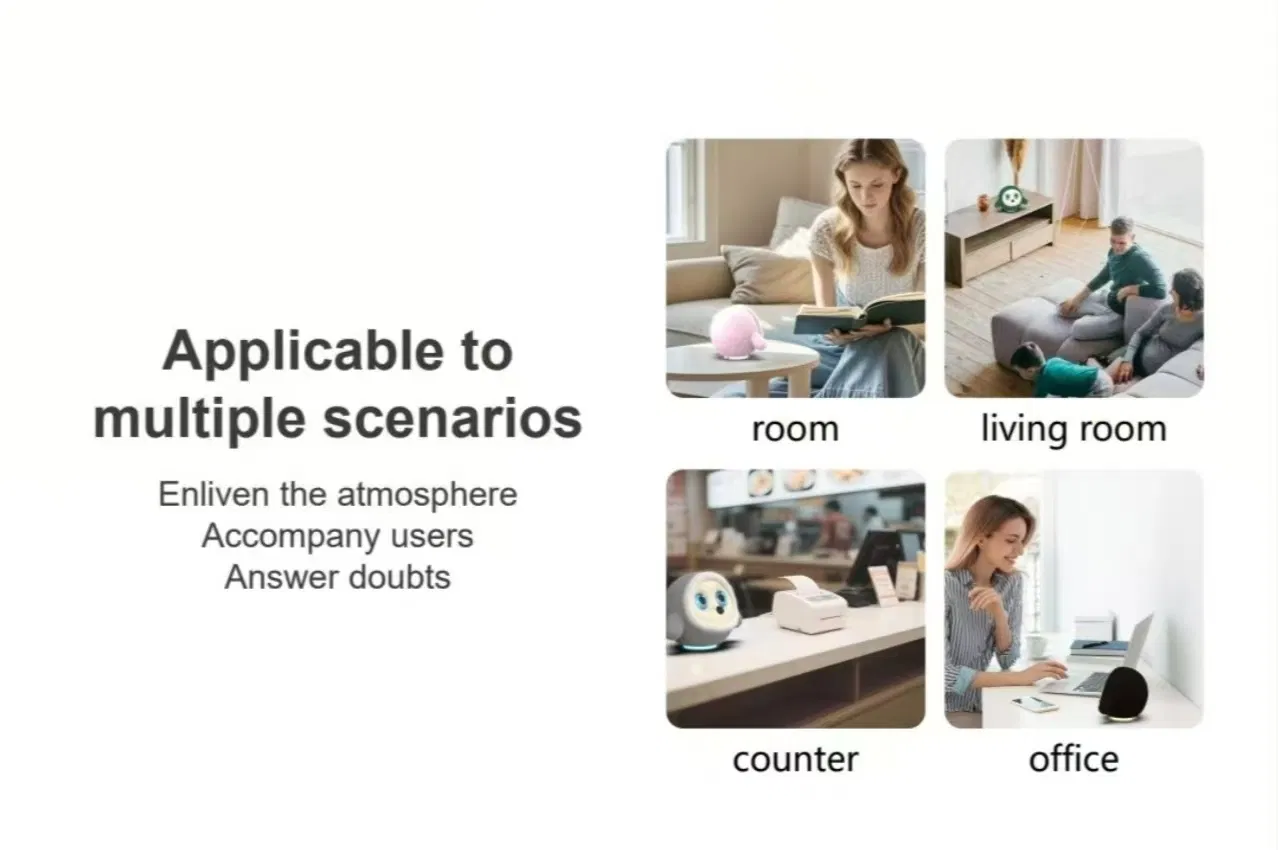 Applicable to multiple scenarios

Enliven the atmosphere
Accompany users
Answer doubts

room

living room

counter

office